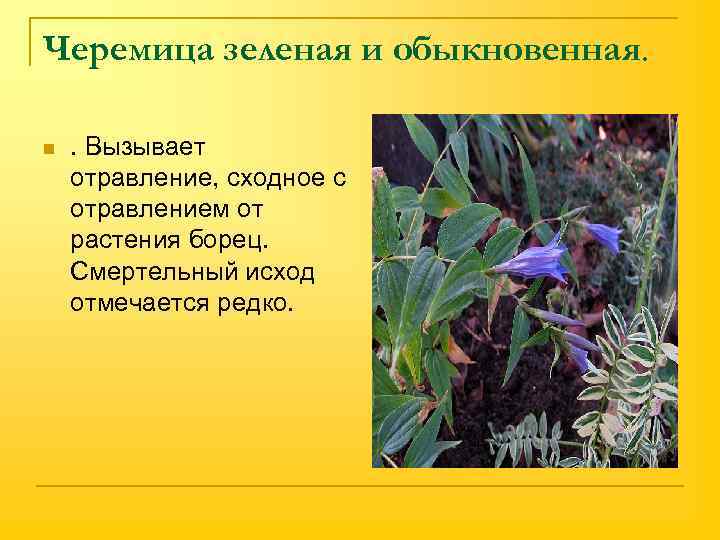 Черемица зеленая и обыкновенная.

. Вызывает отравление, сходное с отравлением от растения борец. Смертельный исход отмечается редко.